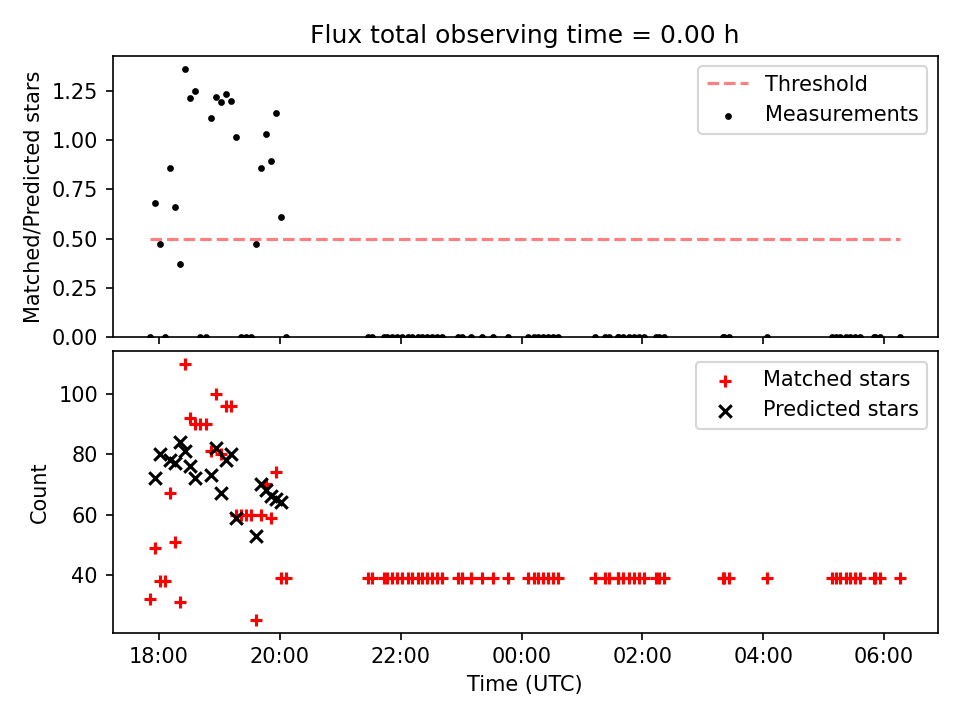 Flux total observing time = 0.00 h

Matched/Predicted stars

1.25
1.00
0.75
0.50
0.25
0.00

Threshold
Measurements

Count

100
80
60
40

Matched stars
Predicted stars

18:00
20:00
22:00
00:00
02:00
04:00
06:00

Time (UTC)